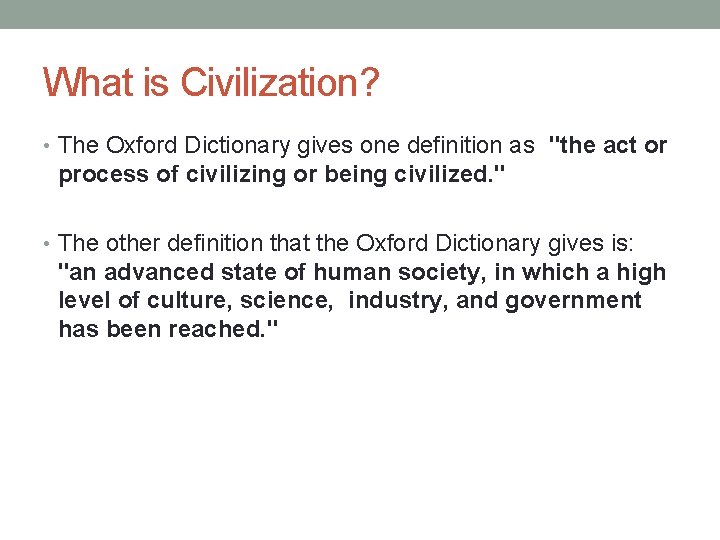 What is Civilization?

• The Oxford Dictionary gives one definition as "the act or process of civilizing or being civilized."

• The other definition that the Oxford Dictionary gives is: "an advanced state of human society, in which a high level of culture, science, industry, and government has been reached."